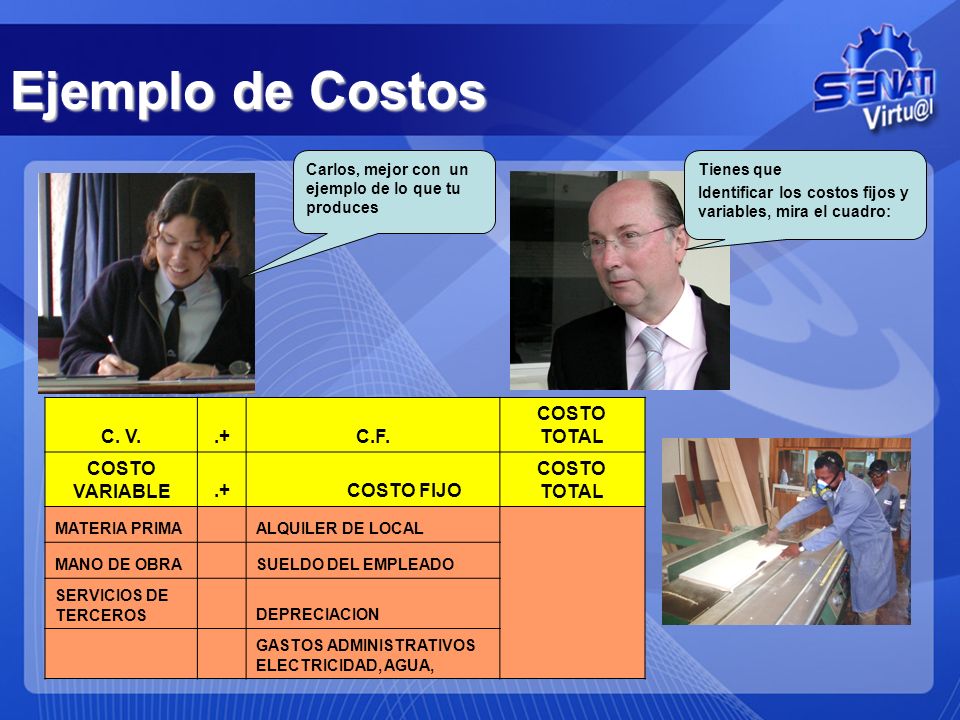 Ejemplo de Costos

SENATI Virtu@l

Carlos, mejor con un ejemplo de lo que tu produces

Tienes que
Identificar los costos fijos y variables, mira el cuadro:

| C. V. | .+ | C.F. | COSTO TOTAL |
|---|---|---|---|
| COSTO VARIABLE | .+ | COSTO FIJO | COSTO TOTAL |
| MATERIA PRIMA | | ALQUILER DE LOCAL | |
| MANO DE OBRA | | SUELDO DEL EMPLEADO | |
| SERVICIOS DE TERCEROS | | DEPRECIACION | |
| | | GASTOS ADMINISTRATIVOS ELECTRICIDAD, AGUA, | |